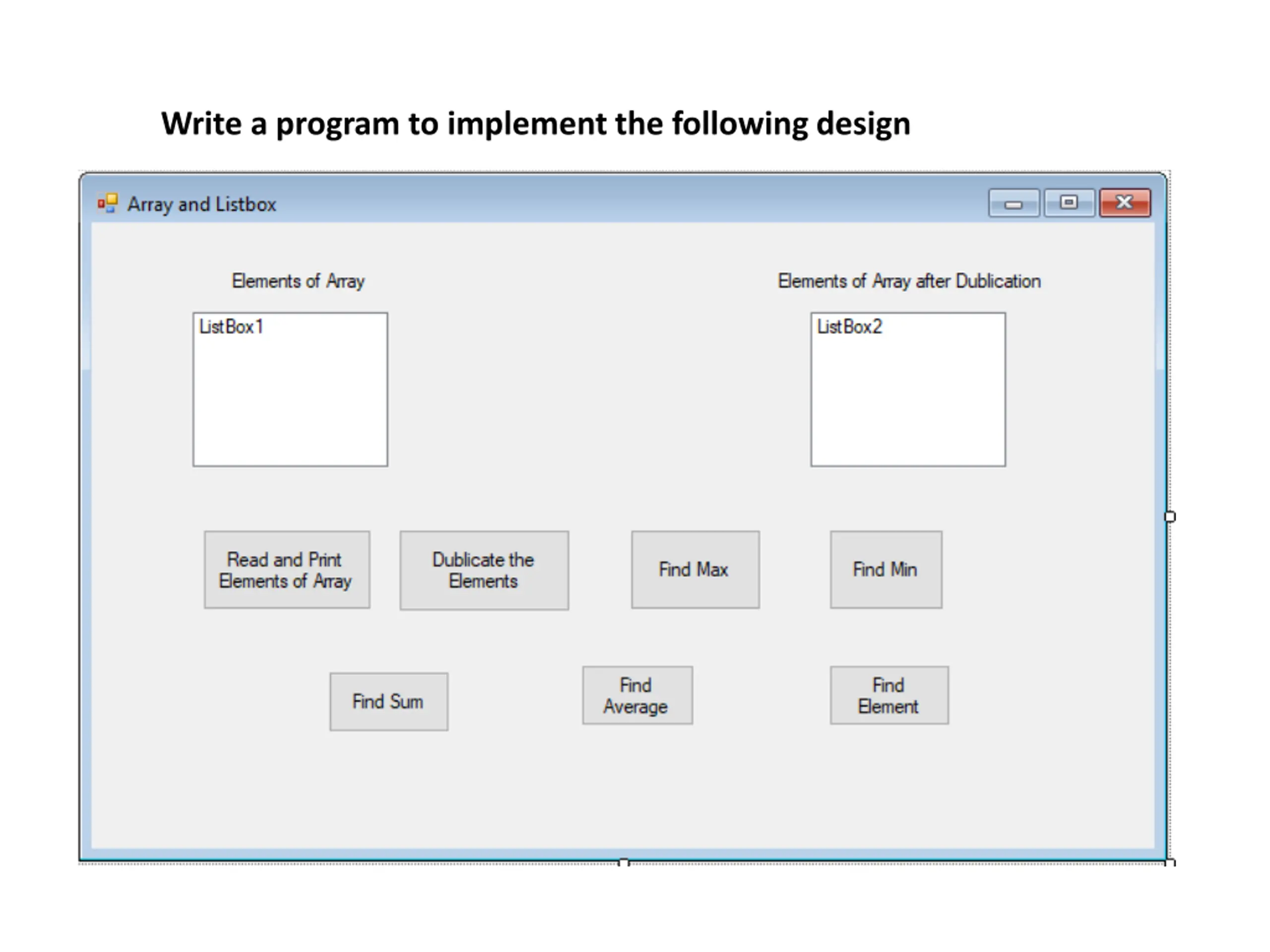 Write a program to implement the following design

Array and Listbox

Elements of Array

Elements of Array after Dublication

ListBox1

ListBox2

Read and Print Elements of Array

Dublicate the Elements

Find Max

Find Min

Find Sum

Find Average

Find Element